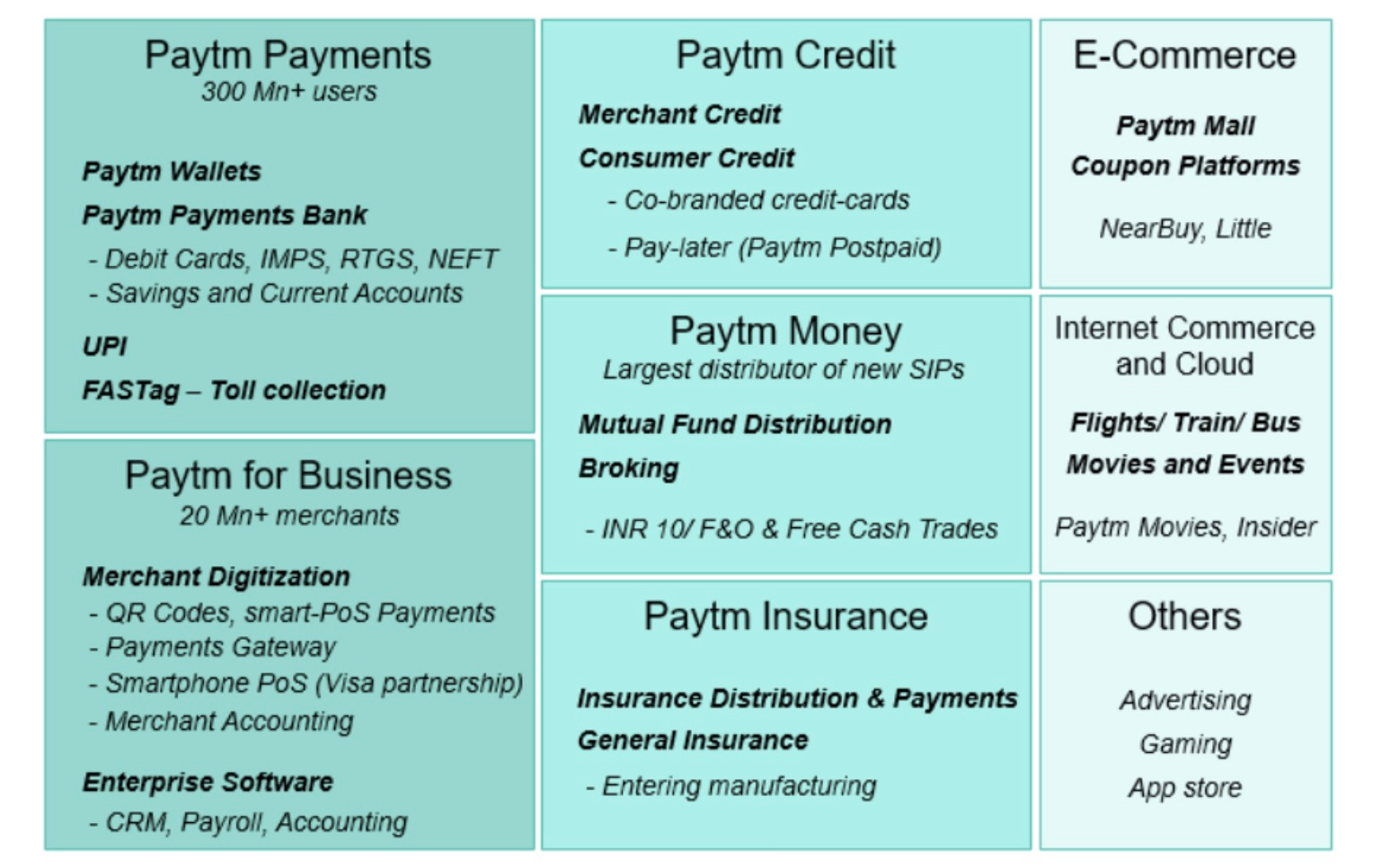 Paytm Payments
300 Mn+ users

Paytm Wallets
Paytm Payments Bank
- Debit Cards, IMPS, RTGS, NEFT
- Savings and Current Accounts
UPI
FASTag – Toll collection

Paytm for Business
20 Mn+ merchants

Merchant Digitization
- QR Codes, smart-PoS Payments
- Payments Gateway
- Smartphone PoS (Visa partnership)
- Merchant Accounting
Enterprise Software
- CRM, Payroll, Accounting

Paytm Credit
Merchant Credit
Consumer Credit
- Co-branded credit-cards
- Pay-later (Paytm Postpaid)

Paytm Money
Largest distributor of new SIPs
Mutual Fund Distribution
Broking
- INR 10/ F&O & Free Cash Trades

Paytm Insurance
Insurance Distribution & Payments
General Insurance
- Entering manufacturing

E-Commerce
Paytm Mall
Coupon Platforms
NearBuy, Little

Internet Commerce and Cloud
Flights/ Train/ Bus
Movies and Events
Paytm Movies, Insider

Others
Advertising
Gaming
App store